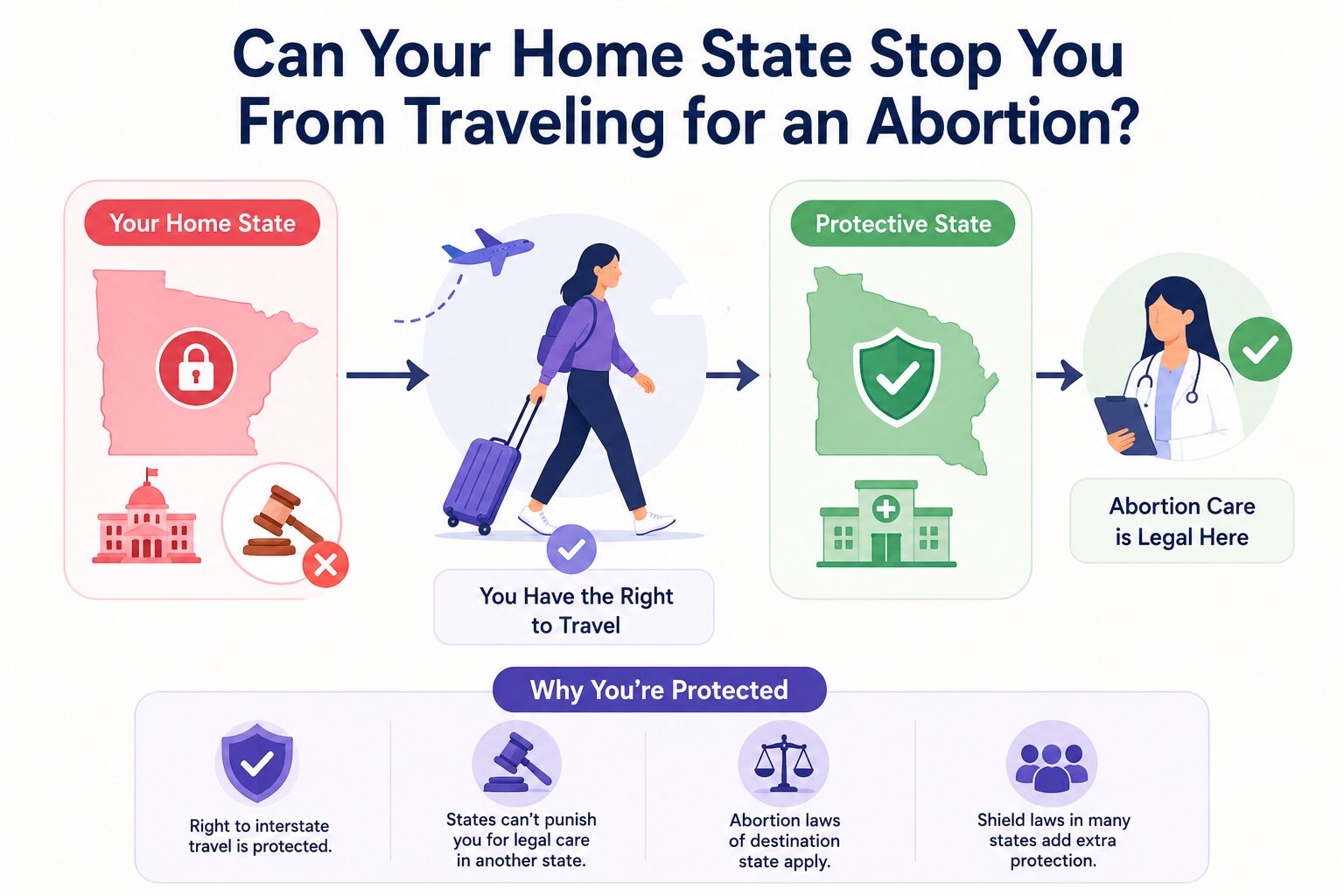 Can Your Home State Stop You From Traveling for an Abortion?

Your Home State

You Have the Right to Travel

Protective State

Abortion Care is Legal Here

Why You're Protected

Right to interstate travel is protected.

States can't punish you for legal care in another state.

Abortion laws of destination state apply.

Shield laws in many states add extra protection.